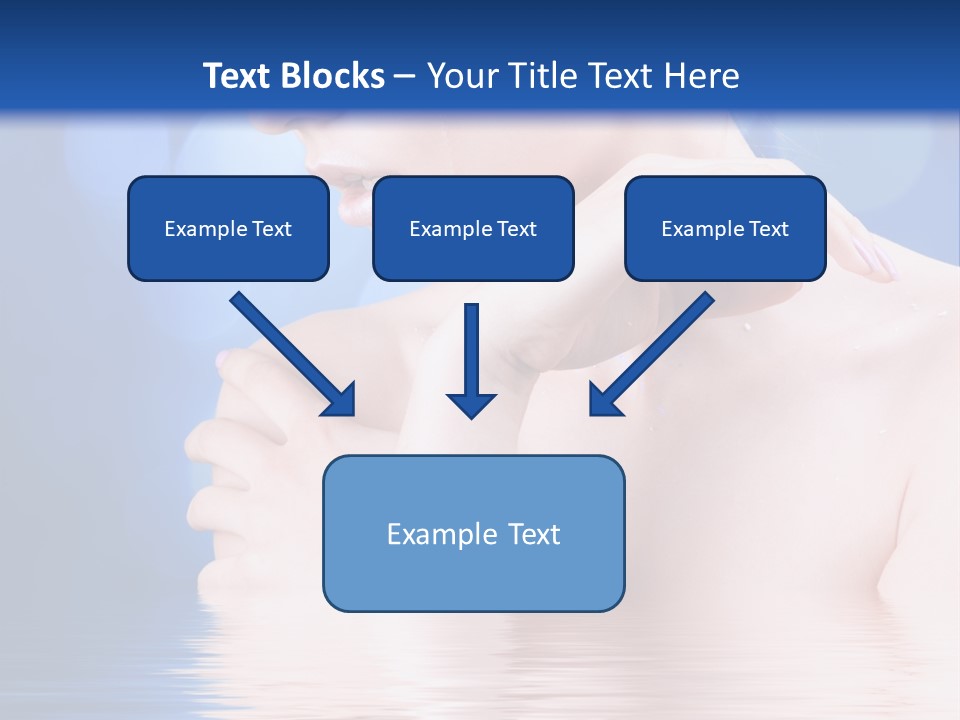 Text Blocks – Your Title Text Here

Example Text

Example Text

Example Text

Example Text